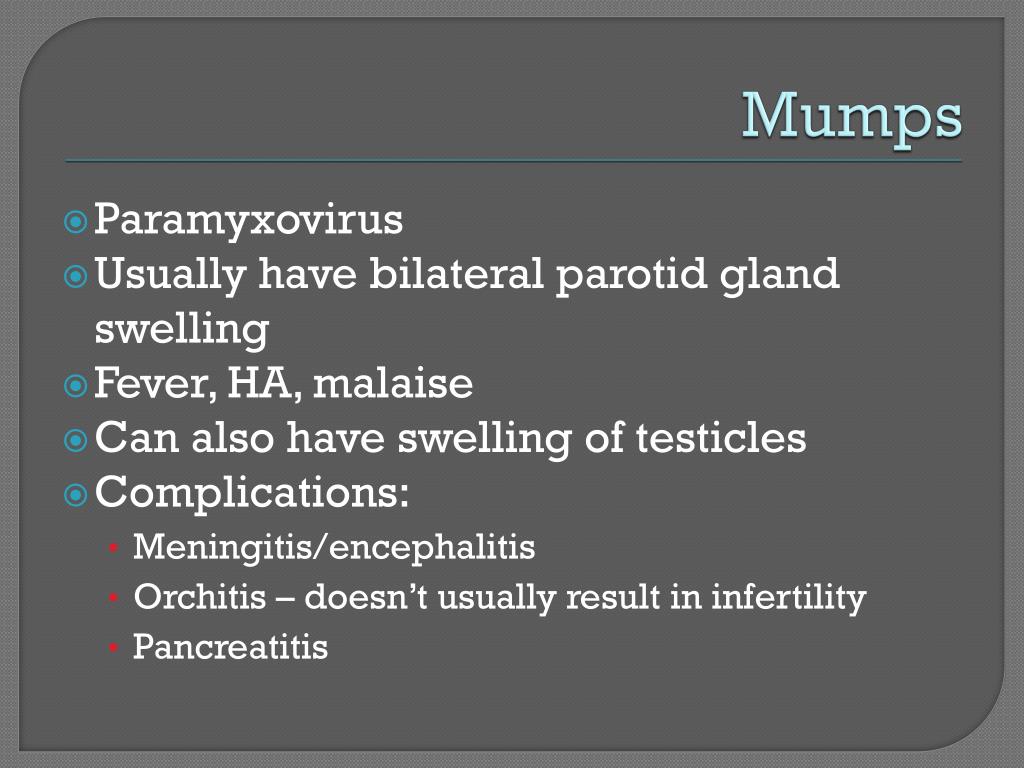 Mumps

Paramyxovirus
Usually have bilateral parotid gland swelling
Fever, HA, malaise
Can also have swelling of testicles
Complications:
Meningitis/encephalitis
Orchitis – doesn't usually result in infertility
Pancreatitis